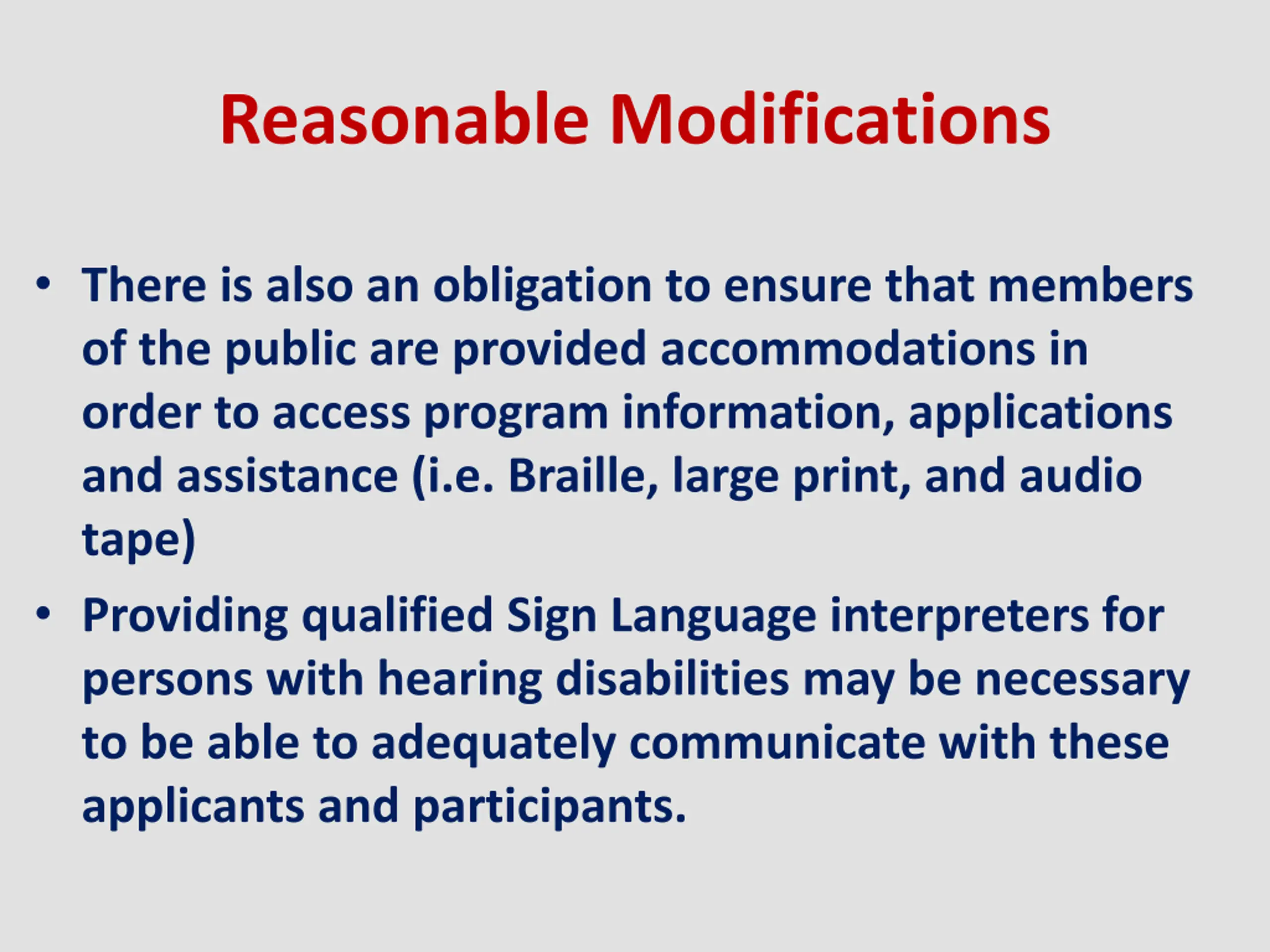 Reasonable Modifications

• There is also an obligation to ensure that members of the public are provided accommodations in order to access program information, applications and assistance (i.e. Braille, large print, and audio tape)

• Providing qualified Sign Language interpreters for persons with hearing disabilities may be necessary to be able to adequately communicate with these applicants and participants.